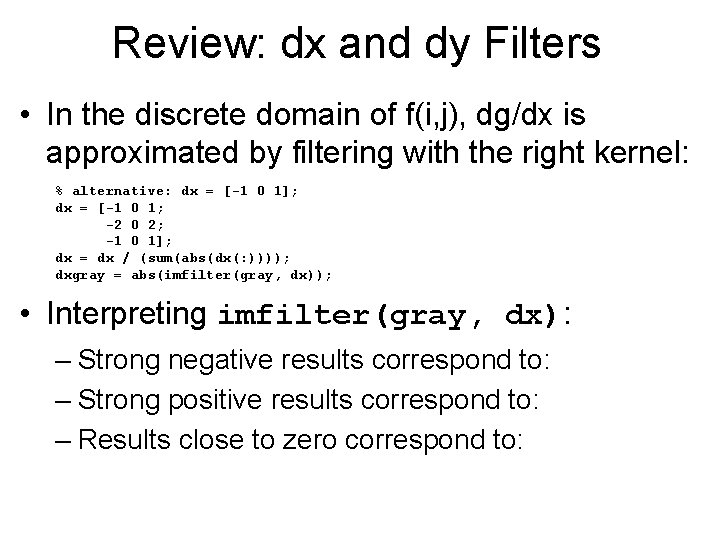 Review: dx and dy Filters

• In the discrete domain of f(i,j), dg/dx is approximated by filtering with the right kernel:

% alternative: dx = [-1 0 1];
dx = [-1 0 1;
      -2 0 2;
      -1 0 1];
dx = dx / (sum(abs(dx(:))));
dxgray = abs(imfilter(gray, dx));

• Interpreting imfilter(gray, dx):

– Strong negative results correspond to:

– Strong positive results correspond to:

– Results close to zero correspond to: